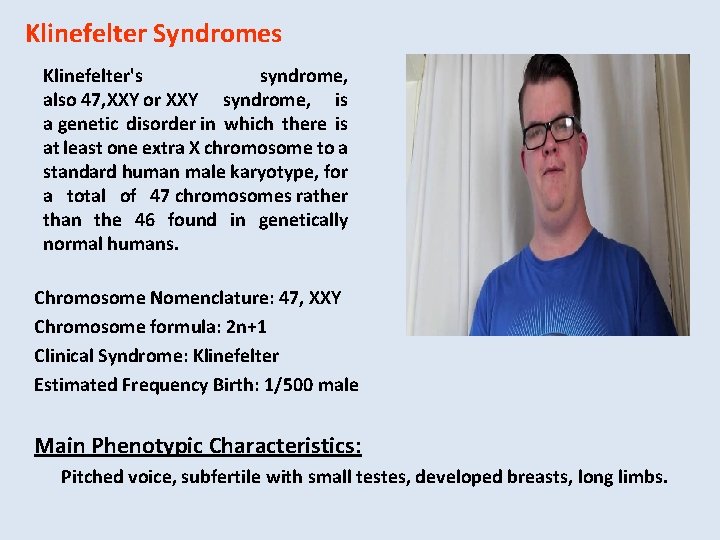 Klinefelter Syndromes

Klinefelter's syndrome, also 47,XXY or XXY syndrome, is a genetic disorder in which there is at least one extra X chromosome to a standard human male karyotype, for a total of 47 chromosomes rather than the 46 found in genetically normal humans.

Chromosome Nomenclature: 47, XXY
Chromosome formula: 2n+1
Clinical Syndrome: Klinefelter
Estimated Frequency Birth: 1/500 male

Main Phenotypic Characteristics:
Pitched voice, subfertile with small testes, developed breasts, long limbs.